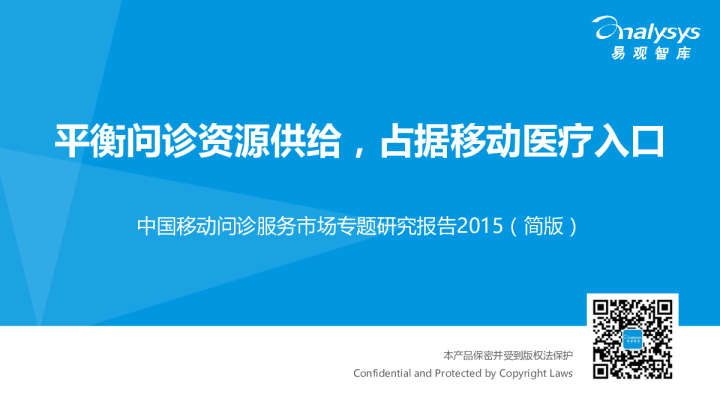 analysys
易观智库

平衡问诊资源供给，占据移动医疗入口

中国移动问诊服务市场专题研究报告2015（简版）

本产品保密并受到版权法保护
Confidential and Protected by Copyright Laws